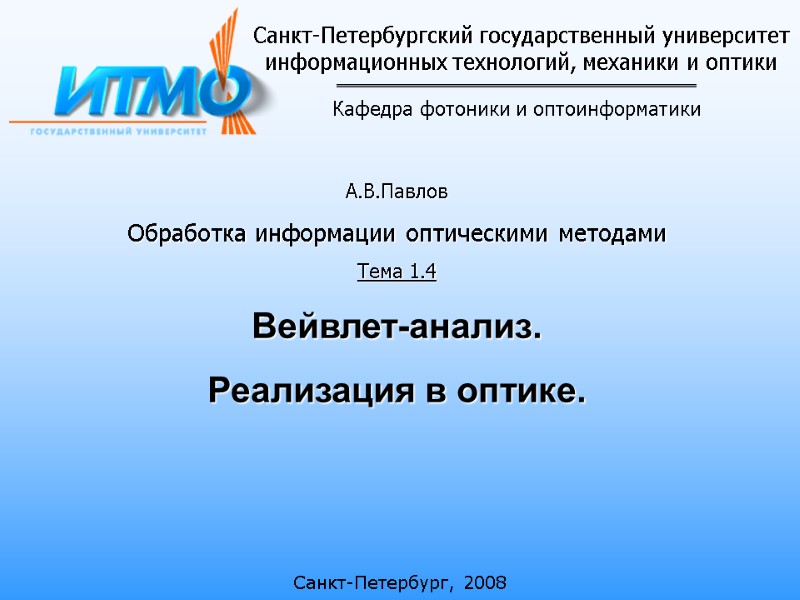 ИТМО
ГОСУДАРСТВЕННЫЙ УНИВЕРСИТЕТ

Санкт-Петербургский государственный университет информационных технологий, механики и оптики

Кафедра фотоники и оптоинформатики

А.В.Павлов

Обработка информации оптическими методами

Тема 1.4

Вейвлет-анализ.

Реализация в оптике.

Санкт-Петербург, 2008